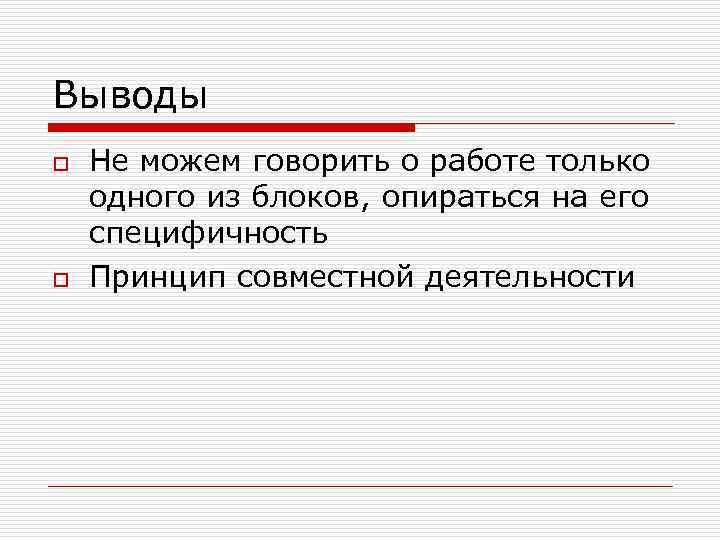 Выводы

Не можем говорить о работе только одного из блоков, опираться на его специфичность

Принцип совместной деятельности